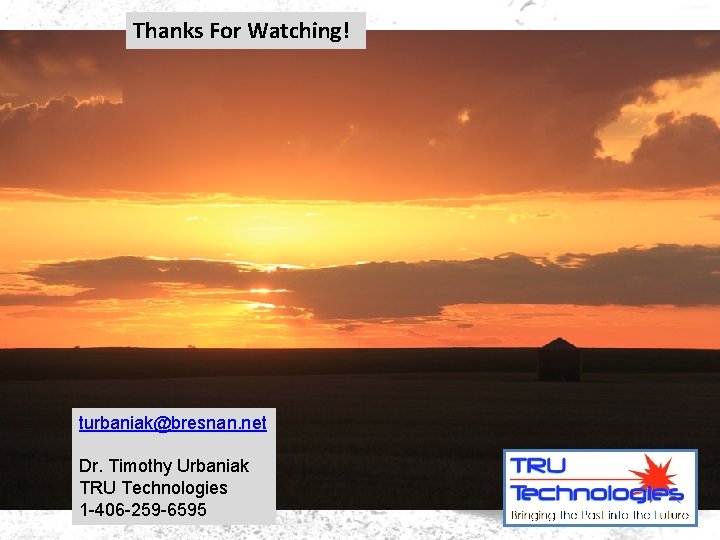 Thanks For Watching!

turbaniak@bresnan.net

Dr. Timothy Urbaniak
TRU Technologies
1-406-259-6595

TRU
Technologies
Bringing the Past into the Future